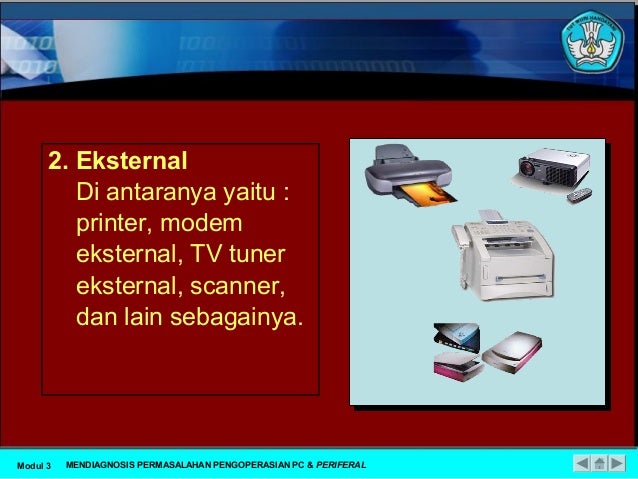 TUT WURI HANDAYANI

2. Eksternal
Di antaranya yaitu : printer, modem eksternal, TV tuner eksternal, scanner, dan lain sebagainya.

Modul 3 MENDIAGNOSIS PERMASALAHAN PENGOPERASIAN PC & PERIFERAL